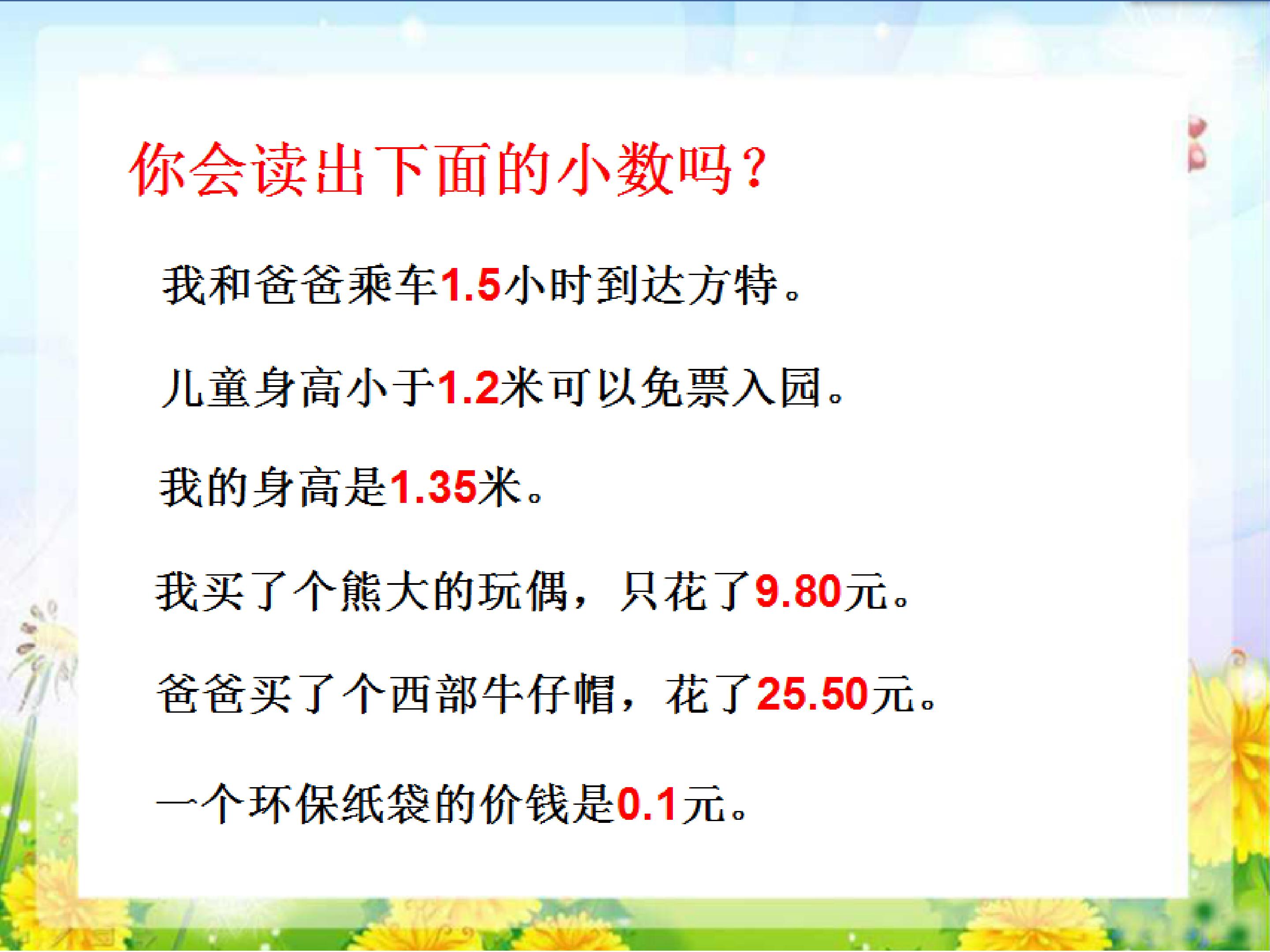 你会读出下面的小数吗？

我和爸爸乘车1.5小时到达方特。

儿童身高小于1.2米可以免票入园。

我的身高是1.35米。

我买了个熊大的玩偶，只花了9.80元。

爸爸买了个西部牛仔帽，花了25.50元。

一个环保纸袋的价钱是0.1元。